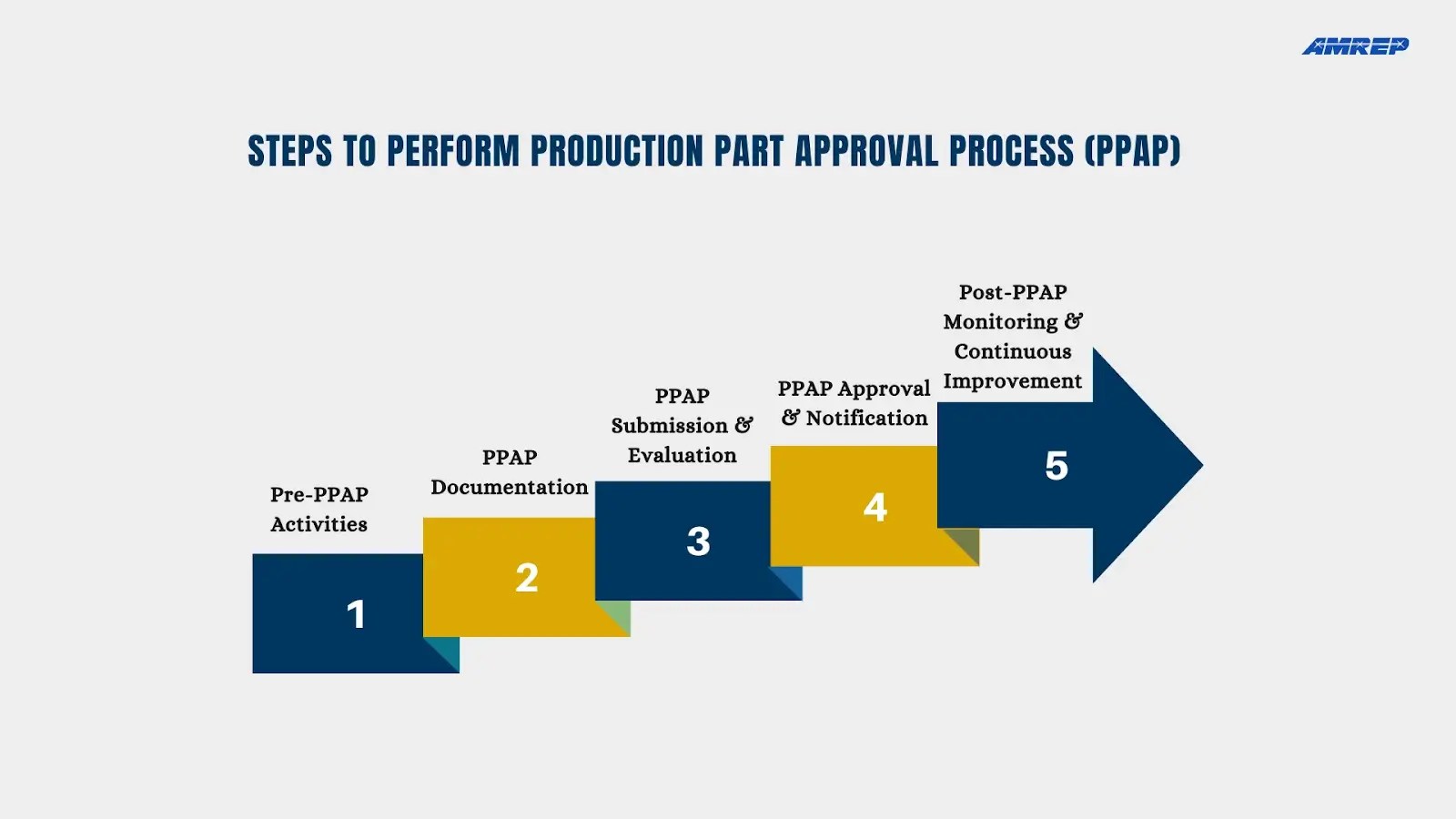 AMREP

STEPS TO PERFORM PRODUCTION PART APPROVAL PROCESS (PPAP)

Pre-PPAP Activities

1

PPAP Documentation

2

PPAP Submission & Evaluation

3

PPAP Approval & Notification

4

Post-PPAP Monitoring & Continuous Improvement

5